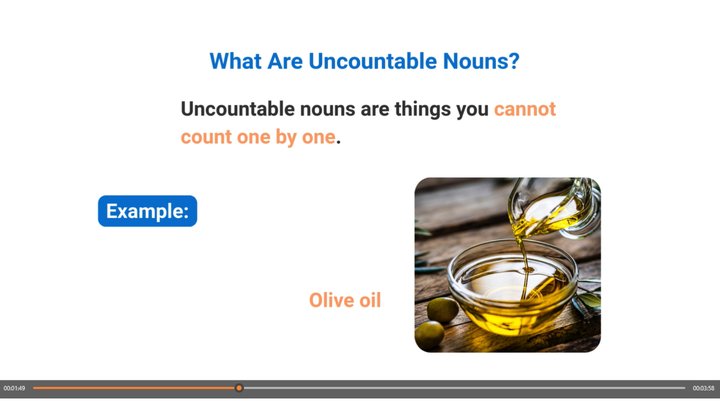 What Are Uncountable Nouns?

Uncountable nouns are things you cannot count one by one.

Example:

Olive oil

00:01:49

00:03:58